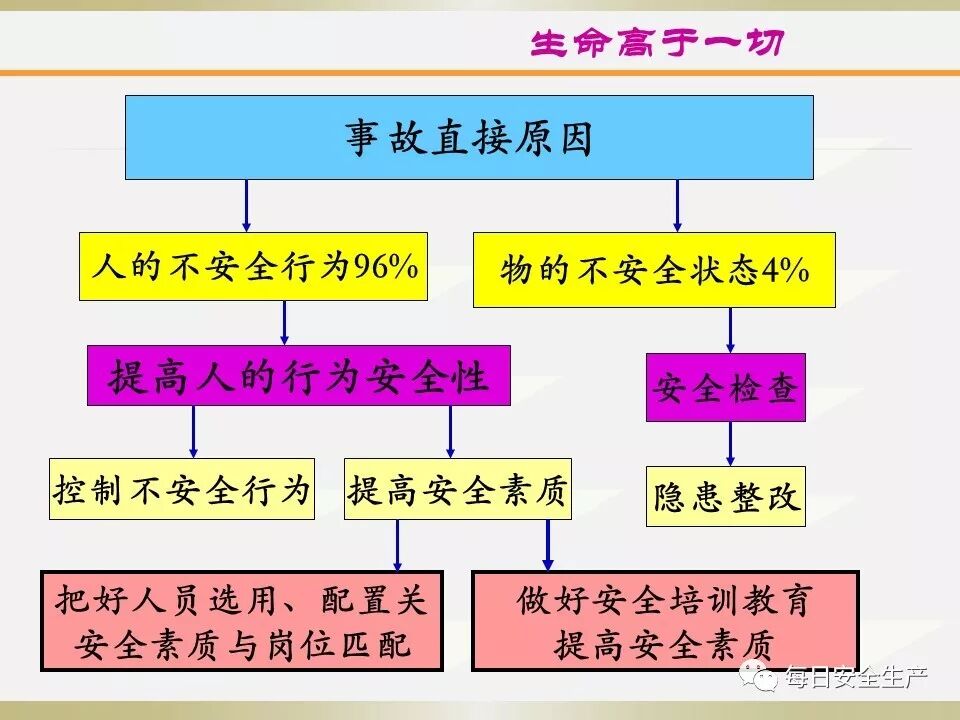 生命高于一切

事故直接原因

人的不安全行为96%

物的不安全状态4%

提高人的行为安全性

安全检查

控制不安全行为

提高安全素质

隐患整改

把好人员选用、配置关
安全素质与岗位匹配

做好安全培训教育
提高安全素质

每日安全生产